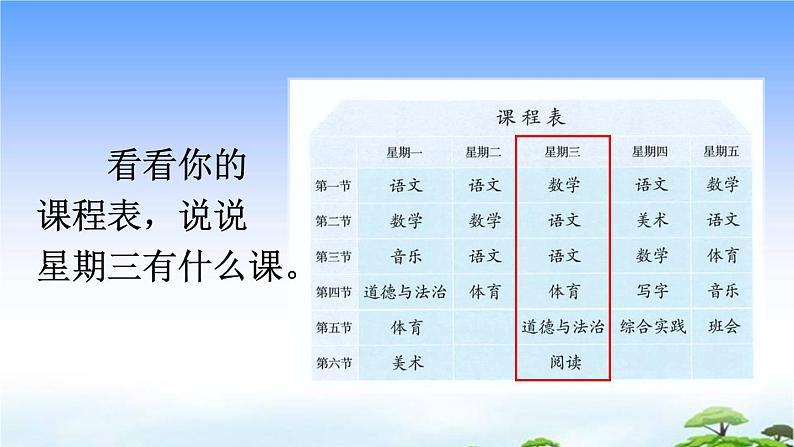 看看你的课程表，说说星期三有什么课。

课程表

| | 星期一 | 星期二 | 星期三 | 星期四 | 星期五 |
|---|---|---|---|---|---|
| 第一节 | 语文 | 语文 | 数学 | 语文 | 数学 |
| 第二节 | 数学 | 数学 | 语文 | 美术 | 语文 |
| 第三节 | 音乐 | 语文 | 语文 | 数学 | 体育 |
| 第四节 | 道德与法治 | 体育 | 体育 | 写字 | 音乐 |
| 第五节 | 体育 | | 道德与法治 | 综合实践 | 班会 |
| 第六节 | 美术 | | 阅读 | | |